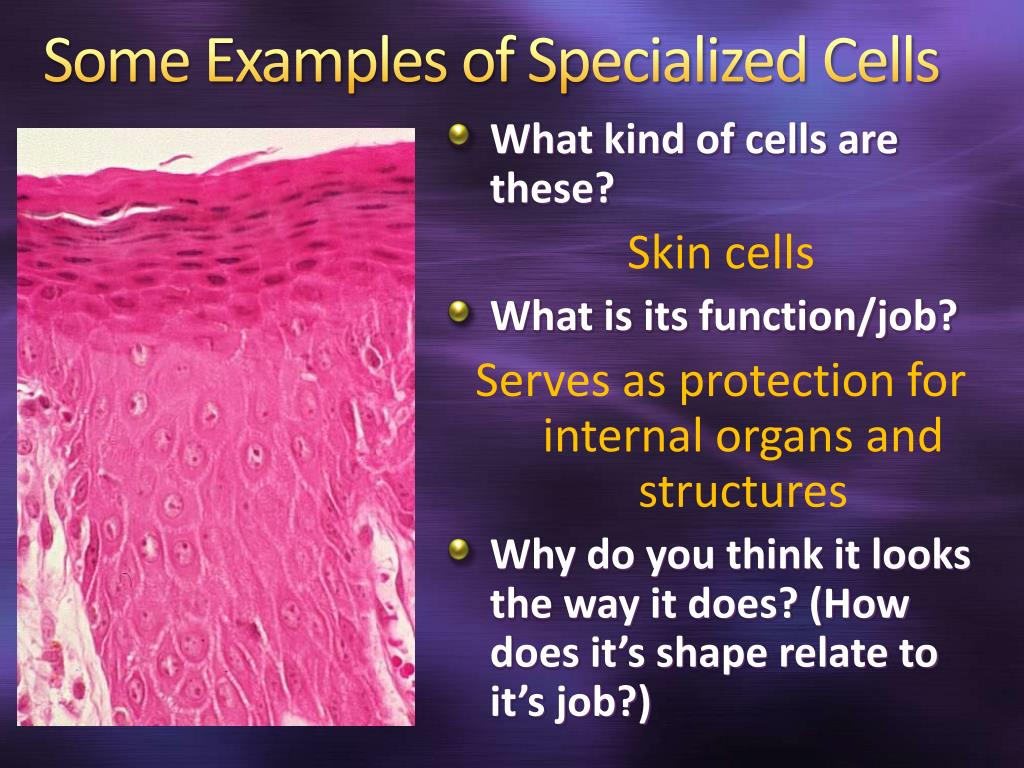 Some Examples of Specialized Cells

What kind of cells are these?

Skin cells

What is its function/job?

Serves as protection for internal organs and structures

Why do you think it looks the way it does? (How does it's shape relate to it's job?)